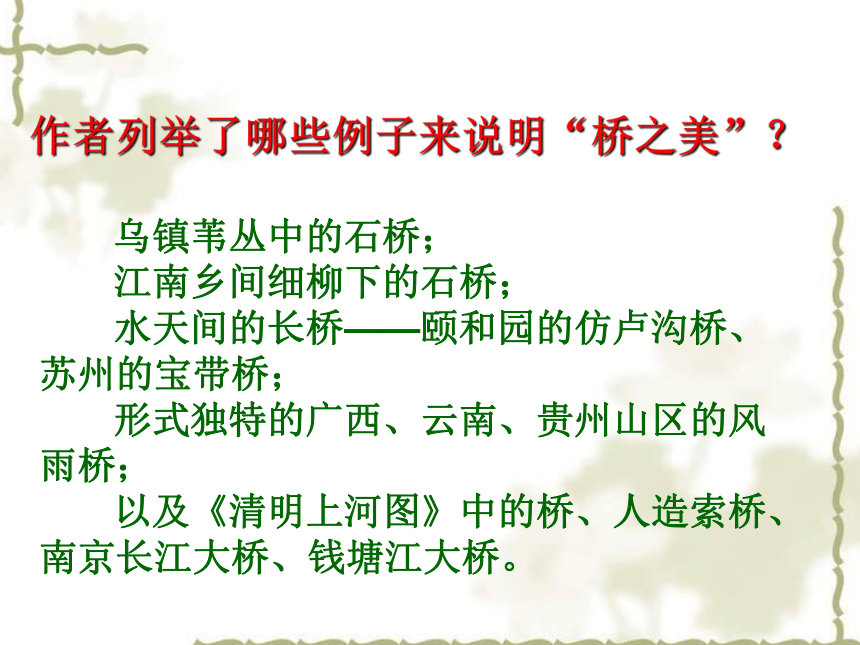 作者列举了哪些例子来说明“桥之美”？

乌镇苇丛中的石桥；

江南乡间细柳下的石桥；

水天间的长桥——颐和园的仿卢沟桥、苏州的宝带桥；

形式独特的广西、云南、贵州山区的风雨桥；

以及《清明上河图》中的桥、人造索桥、南京长江大桥、钱塘江大桥。